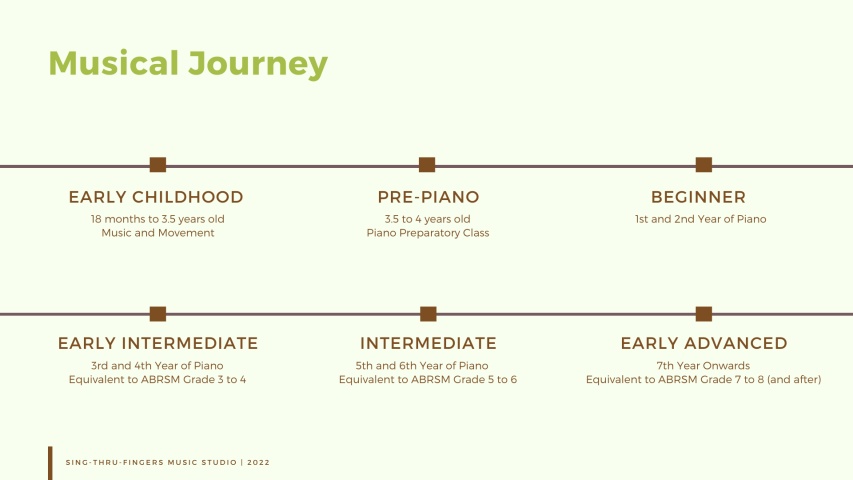 Musical Journey

EARLY CHILDHOOD
18 months to 3.5 years old
Music and Movement

PRE-PIANO
3.5 to 4 years old
Piano Preparatory Class

BEGINNER
1st and 2nd Year of Piano

EARLY INTERMEDIATE
3rd and 4th Year of Piano
Equivalent to ABRSM Grade 3 to 4

INTERMEDIATE
5th and 6th Year of Piano
Equivalent to ABRSM Grade 5 to 6

EARLY ADVANCED
7th Year Onwards
Equivalent to ABRSM Grade 7 to 8 (and after)

SING-THRU-FINGERS MUSIC STUDIO | 2022